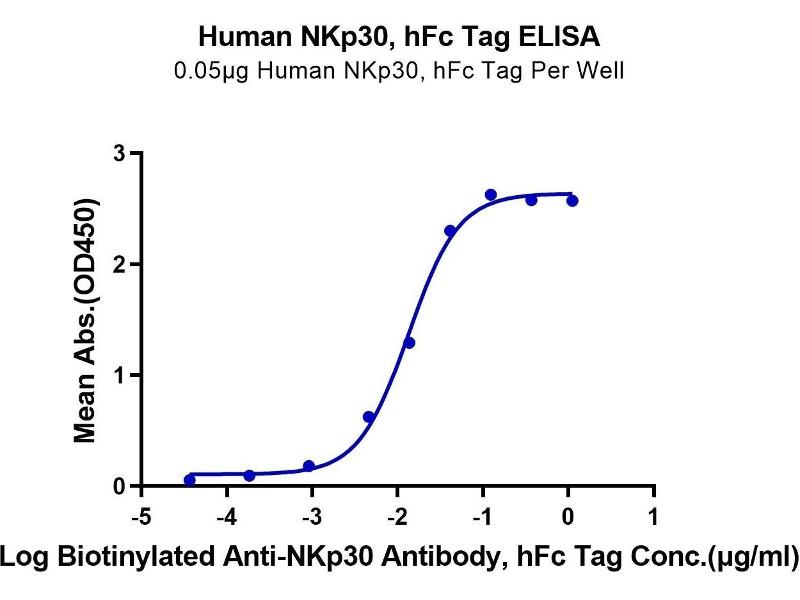 Human NKp30, hFc Tag ELISA
0.05μg Human NKp30, hFc Tag Per Well

Mean Abs.(OD450)

3
2
1
0

-5 -4 -3 -2 -1 0 1

Log Biotinylated Anti-NKp30 Antibody, hFc Tag Conc.(μg/ml)